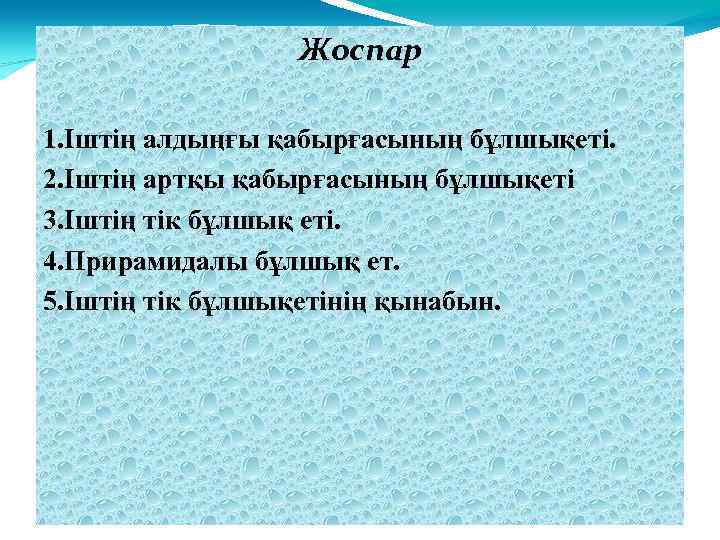 Жоспар

1.Іштің алдыңғы қабырғасының бұлшықеті.
2.Іштің артқы қабырғасының бұлшықеті
3.Іштің тік бұлшық еті.
4.Прирамидалы бұлшық ет.
5.Іштің тік бұлшықетінің қынабын.